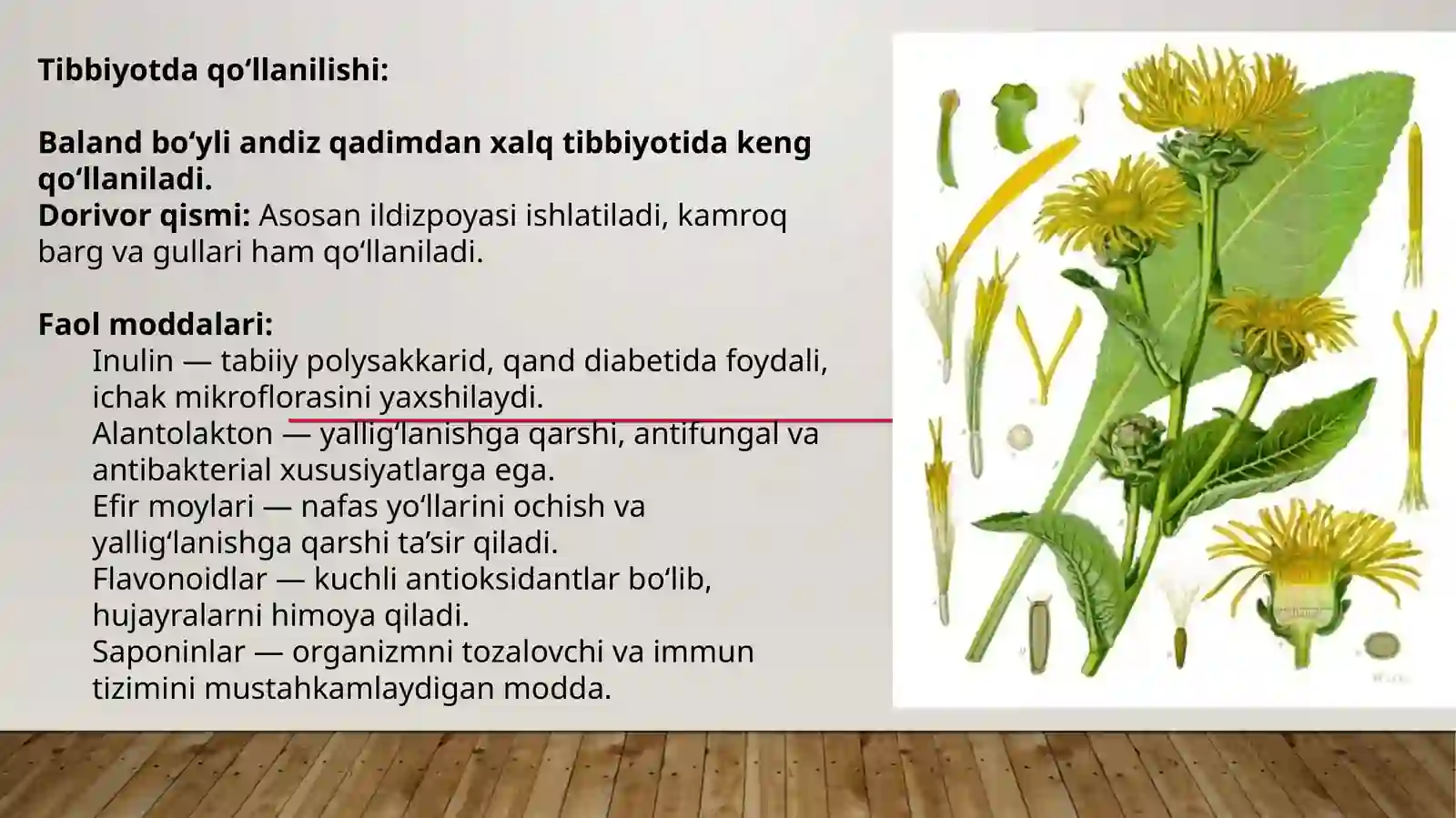 Tibbiyotda qo‘llanilishi:

Baland bo‘yli andiz qadimdan xalq tibbiyotida keng qo‘llaniladi.
Dorivor qismi: Asosan ildizpoyasi ishlatiladi, kamroq barg va gullari ham qo‘llaniladi.

Faol moddalari:
Inulin — tabiiy polysakkarid, qand diabetida foydali, ichak mikroflorasini yaxshilaydi.
Alantolakton — yallig‘lanishga qarshi, antifungal va antibakterial xususiyatlarga ega.
Efir moylari — nafas yo‘llarini ochish va yallig‘lanishga qarshi ta’sir qiladi.
Flavonoidlar — kuchli antioksidantlar bo‘lib, hujayralarni himoya qiladi.
Saponinlar — organizmni tozalovchi va immun tizimini mustahkamlaydigan modda.